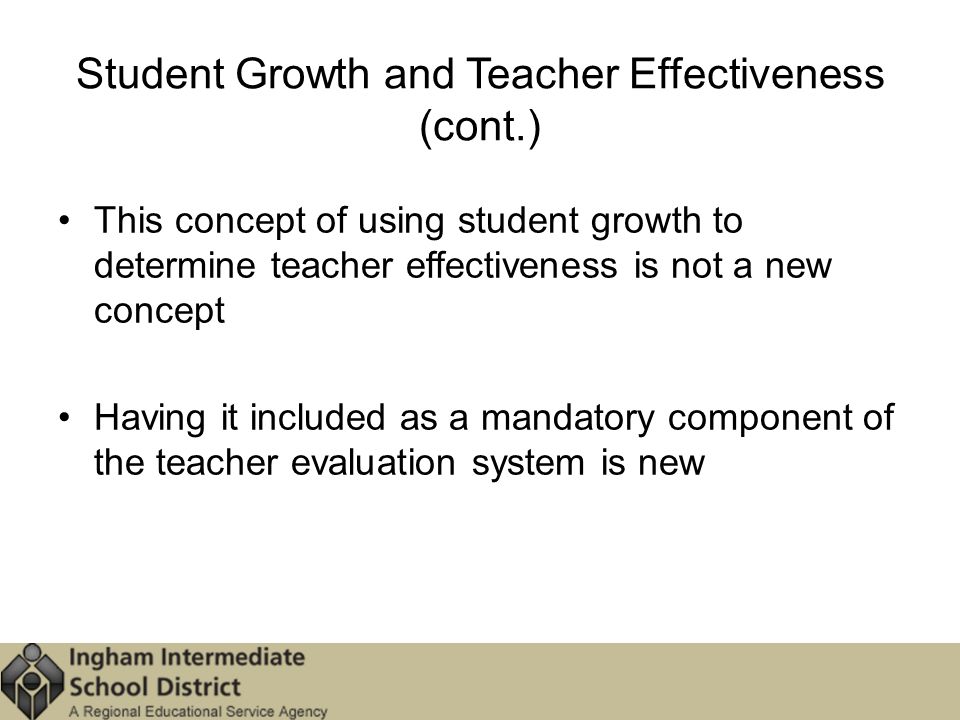 Student Growth and Teacher Effectiveness (cont.)

• This concept of using student growth to determine teacher effectiveness is not a new concept

• Having it included as a mandatory component of the teacher evaluation system is new

Ingham Intermediate School District
A Regional Educational Service Agency